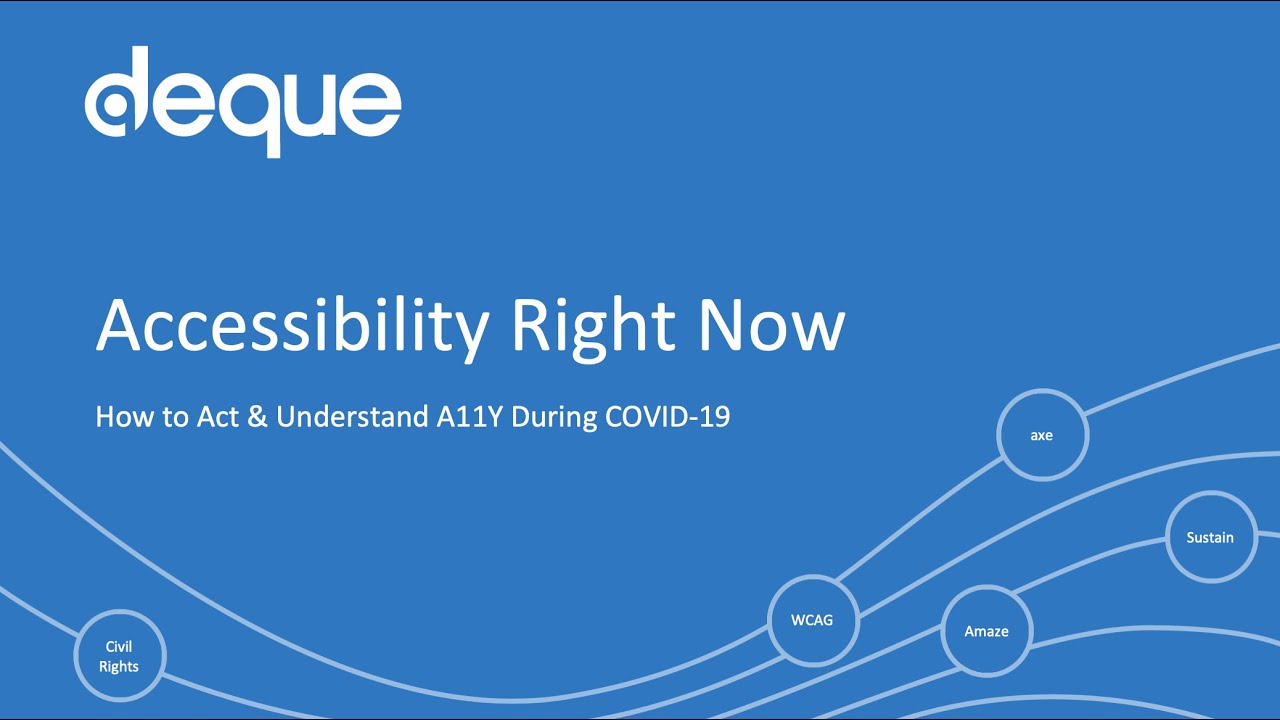 deque

Accessibility Right Now

How to Act & Understand A11Y During COVID-19

axe

Sustain

WCAG

Amaze

Civil Rights